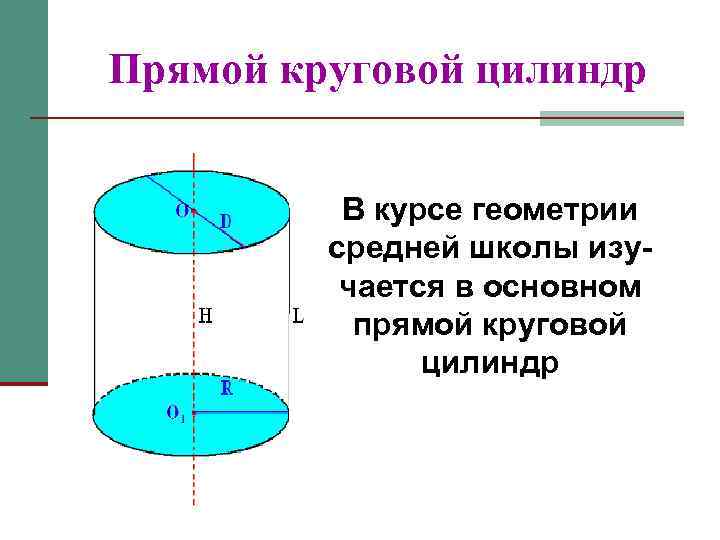 Прямой круговой цилиндр

O
D
H
L
R
$O_1$

В курсе геометрии средней школы изучается в основном прямой круговой цилиндр